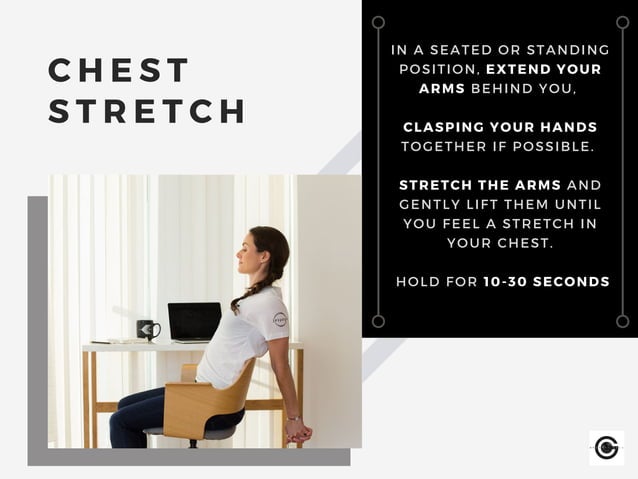 CHEST STRETCH

IN A SEATED OR STANDING POSITION, EXTEND YOUR ARMS BEHIND YOU,

CLASPING YOUR HANDS TOGETHER IF POSSIBLE.

STRETCH THE ARMS AND GENTLY LIFT THEM UNTIL YOU FEEL A STRETCH IN YOUR CHEST.

HOLD FOR 10-30 SECONDS